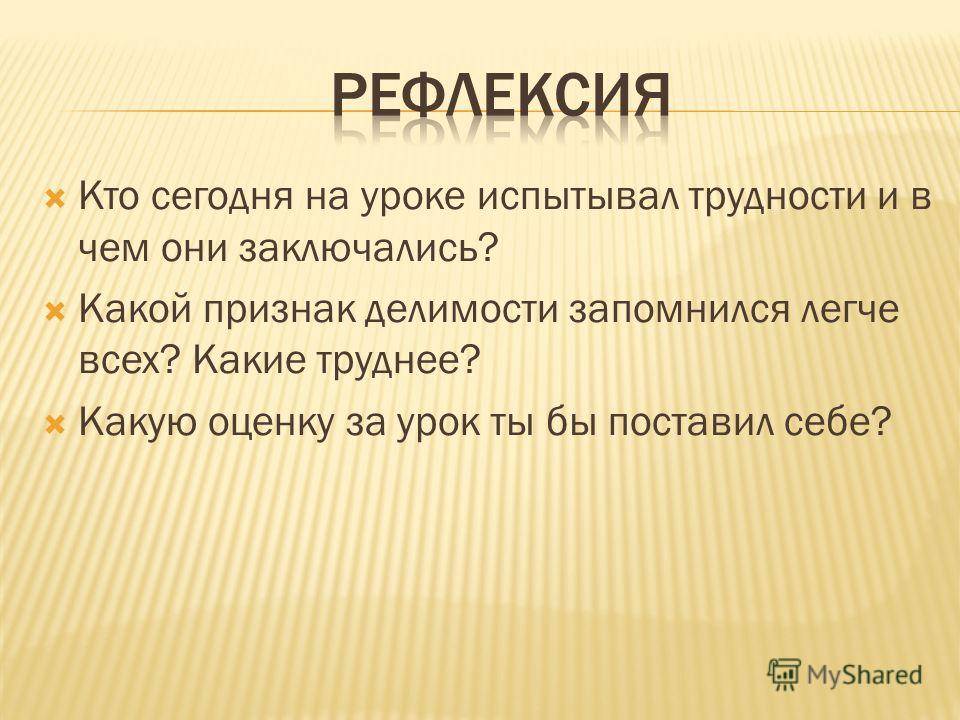 РЕФЛЕКСИЯ

Кто сегодня на уроке испытывал трудности и в чем они заключались?

Какой признак делимости запомнился легче всех? Какие труднее?

Какую оценку за урок ты бы поставил себе?

MyShared